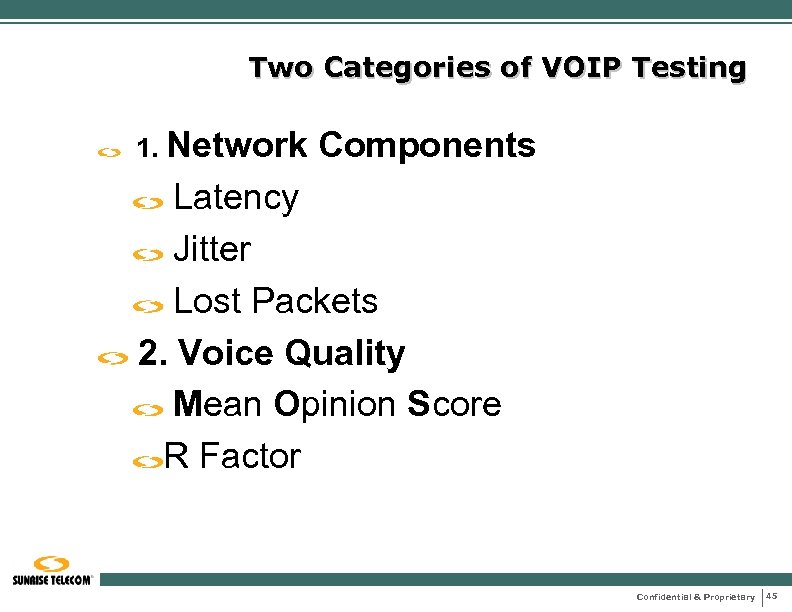 Two Categories of VOIP Testing

1. Network Components

Latency

Jitter

Lost Packets

2. Voice Quality

Mean Opinion Score

R Factor

SUNRISE TELECOM

Confidential & Proprietary 45